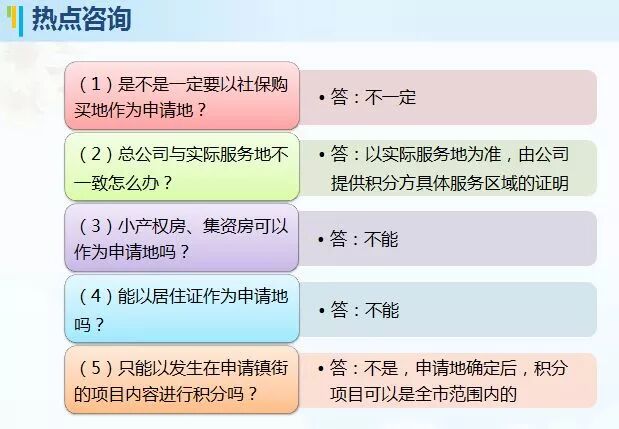 热点咨询

（1）是不是一定要以社保购买地作为申请地？

• 答：不一定

（2）总公司与实际服务地不一致怎么办？

• 答：以实际服务地为准，由公司提供积分方具体服务区域的证明

（3）小产权房、集资房可以作为申请地吗？

• 答：不能

（4）能以居住证作为申请地吗？

• 答：不能

（5）只能以发生在申请镇街的项目内容进行积分吗？

• 答：不是，申请地确定后，积分项目可以是全市范围内的